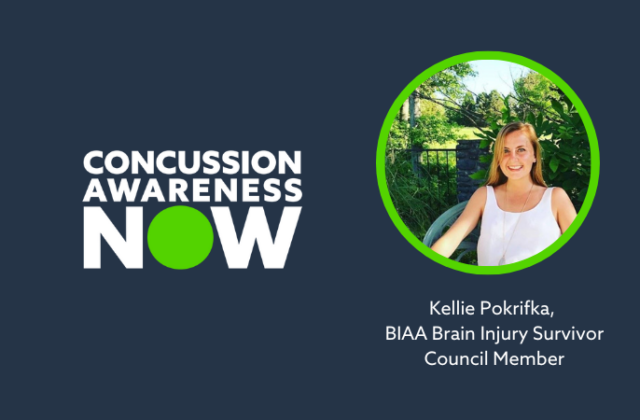 CONCUSSION AWARENESS NOW

Kellie Pokrifka,
BIAA Brain Injury Survivor
Council Member